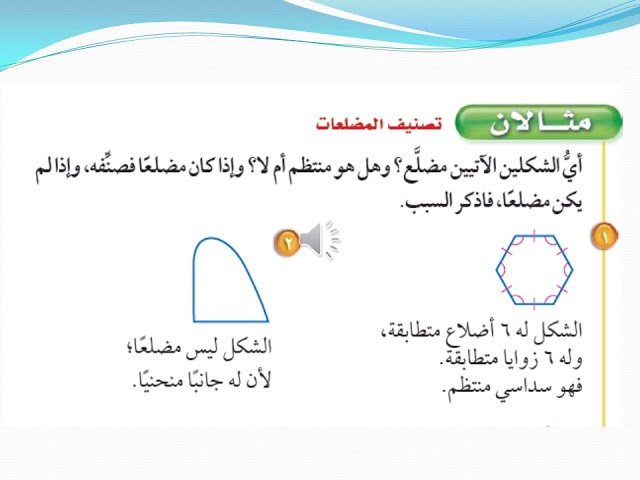 مثالان
تصنيف المضلعات

أيُّ الشكلين الآتيين مضلَّع؟ وهل هو منتظم أم لا؟ وإذا كان مضلعًا فصنِّفه، وإذا لم يكن مضلعًا، فاذكر السبب.

١

الشكل له ٦ أضلاع متطابقة، وله ٦ زوايا متطابقة. فهو سداسي منتظم.

٢

الشكل ليس مضلعًا؛ لأن له جانبًا منحنيًا.